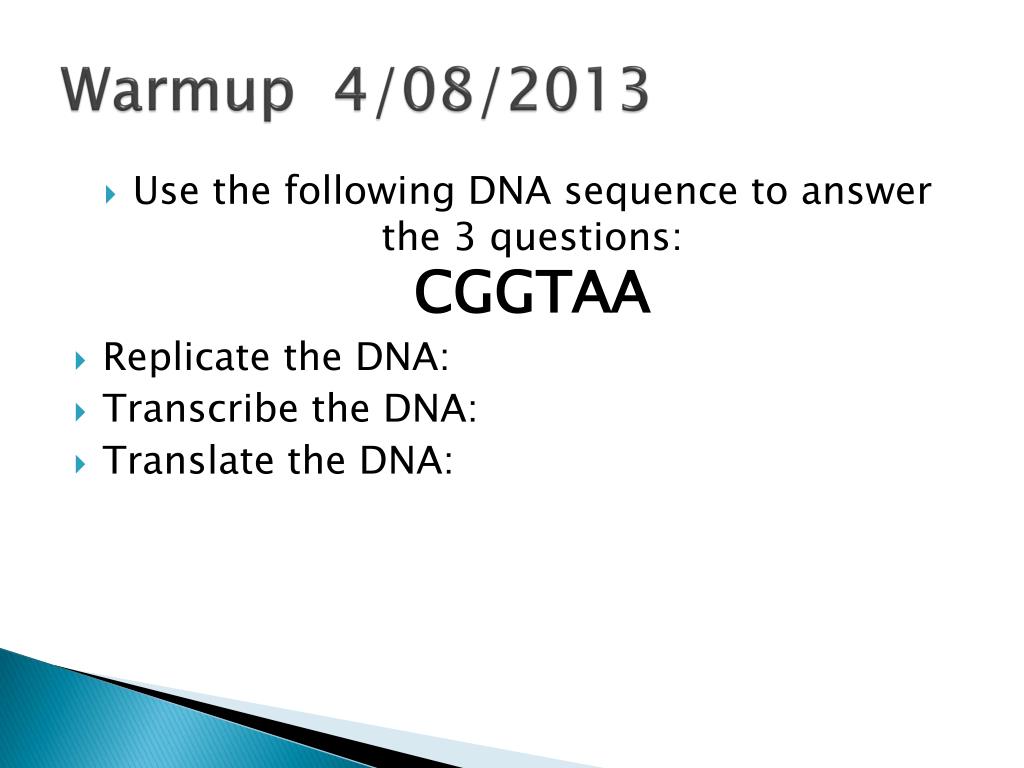 Warmup 4/08/2013

Use the following DNA sequence to answer the 3 questions:
CGGTAA

Replicate the DNA:
Transcribe the DNA:
Translate the DNA: